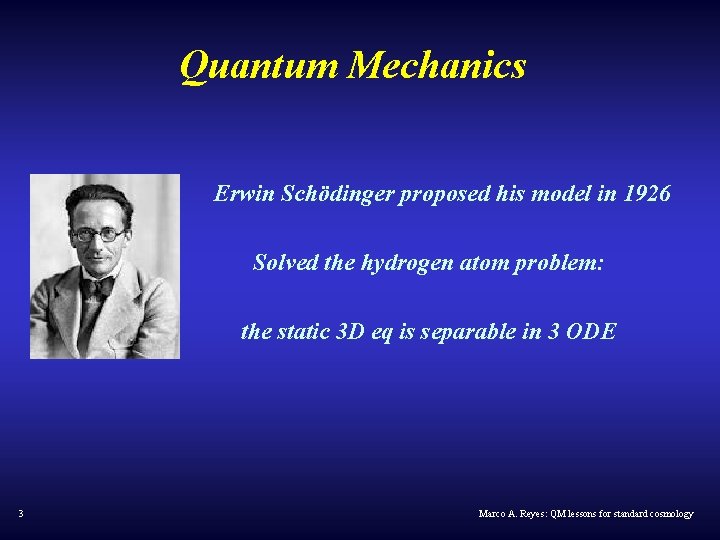 Quantum Mechanics

Erwin Schödinger proposed his model in 1926

Solved the hydrogen atom problem:

the static 3D eq is separable in 3 ODE

3

Marco A. Reyes: QM lessons for standard cosmology